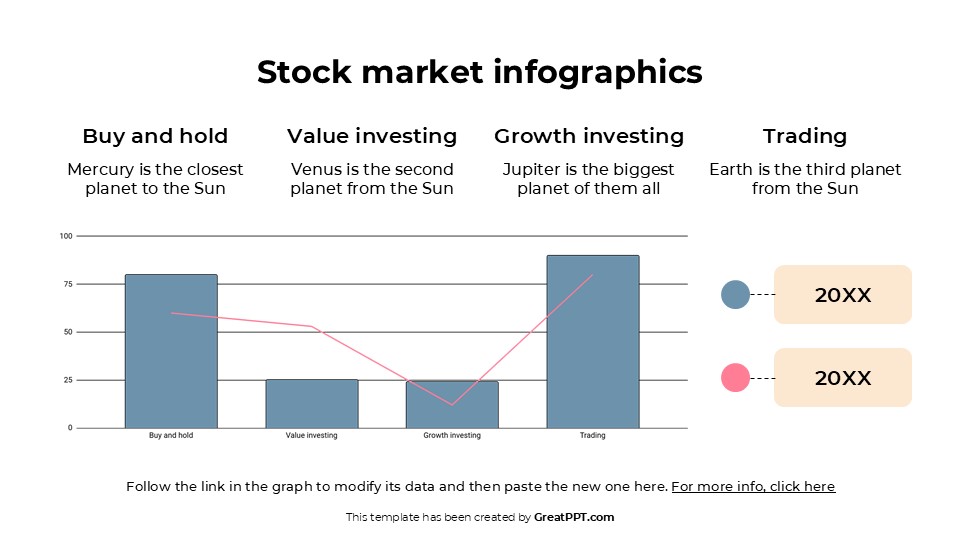 Stock market infographics

Buy and hold
Mercury is the closest planet to the Sun

Value investing
Venus is the second planet from the Sun

Growth investing
Jupiter is the biggest planet of them all

Trading
Earth is the third planet from the Sun

100
75
50
25
0
Buy and hold
Value investing
Growth investing
Trading

20XX
20XX

Follow the link in the graph to modify its data and then paste the new one here. For more info, click here

This template has been created by GreatPPT.com